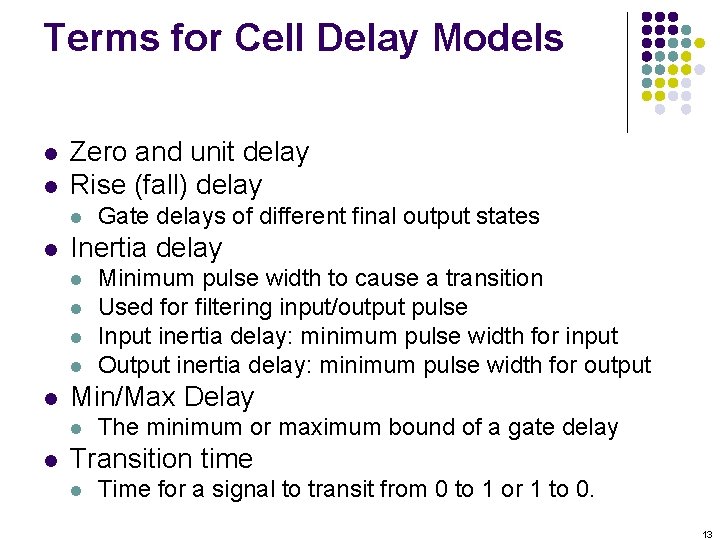 Terms for Cell Delay Models

- Zero and unit delay
- Rise (fall) delay
  - Gate delays of different final output states
- Inertia delay
  - Minimum pulse width to cause a transition
  - Used for filtering input/output pulse
  - Input inertia delay: minimum pulse width for input
  - Output inertia delay: minimum pulse width for output
- Min/Max Delay
  - The minimum or maximum bound of a gate delay
- Transition time
  - Time for a signal to transit from 0 to 1 or 1 to 0.

13